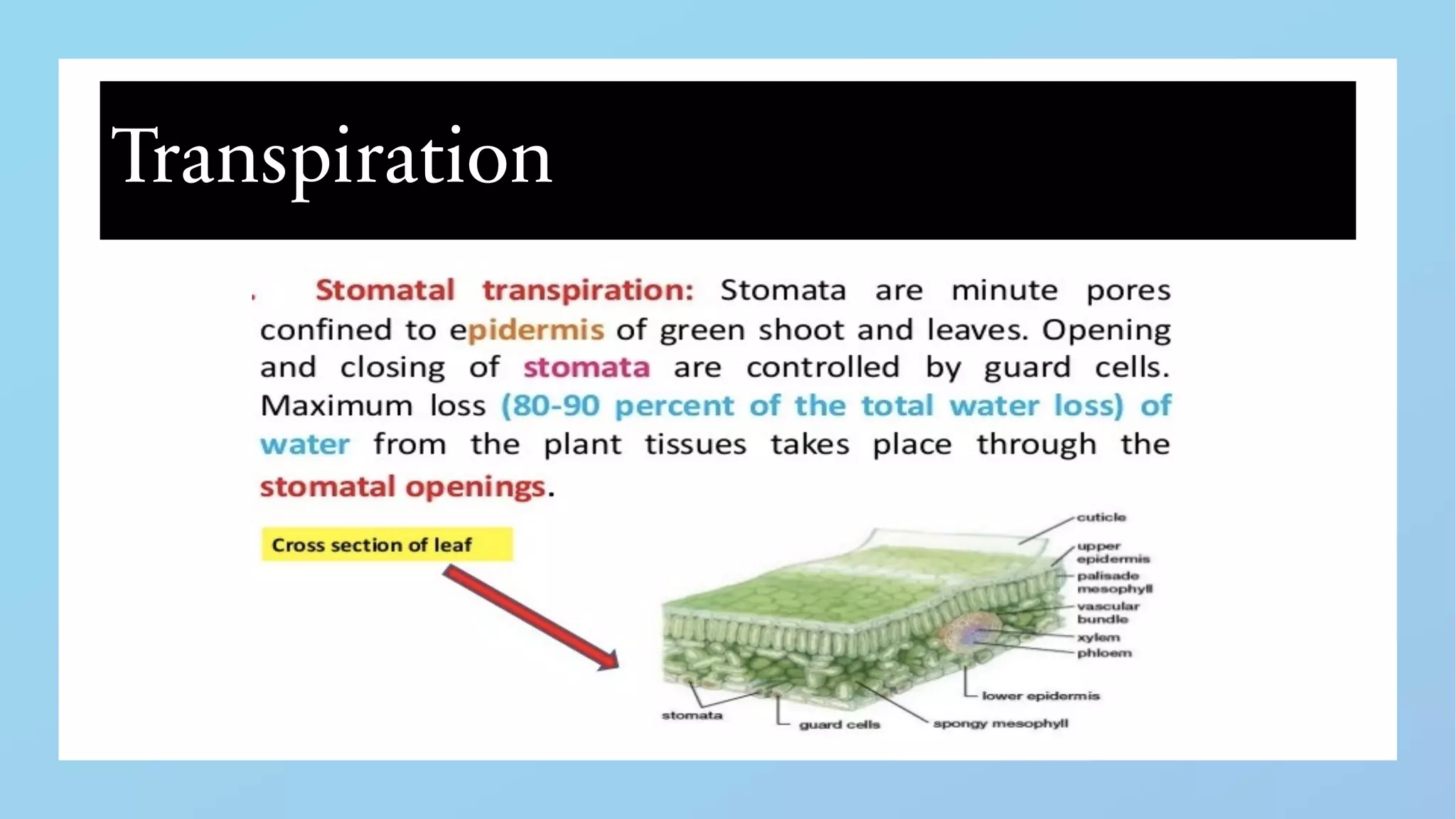 Transpiration

Stomatal transpiration: Stomata are minute pores confined to epidermis of green shoot and leaves. Opening and closing of stomata are controlled by guard cells. Maximum loss (80-90 percent of the total water loss) of water from the plant tissues takes place through the stomatal openings.

Cross section of leaf

cuticle
upper epidermis
palisade mesophyll
vascular bundle
xylem
phloem
lower epidermis
stomata
guard cells
spongy mesophyll